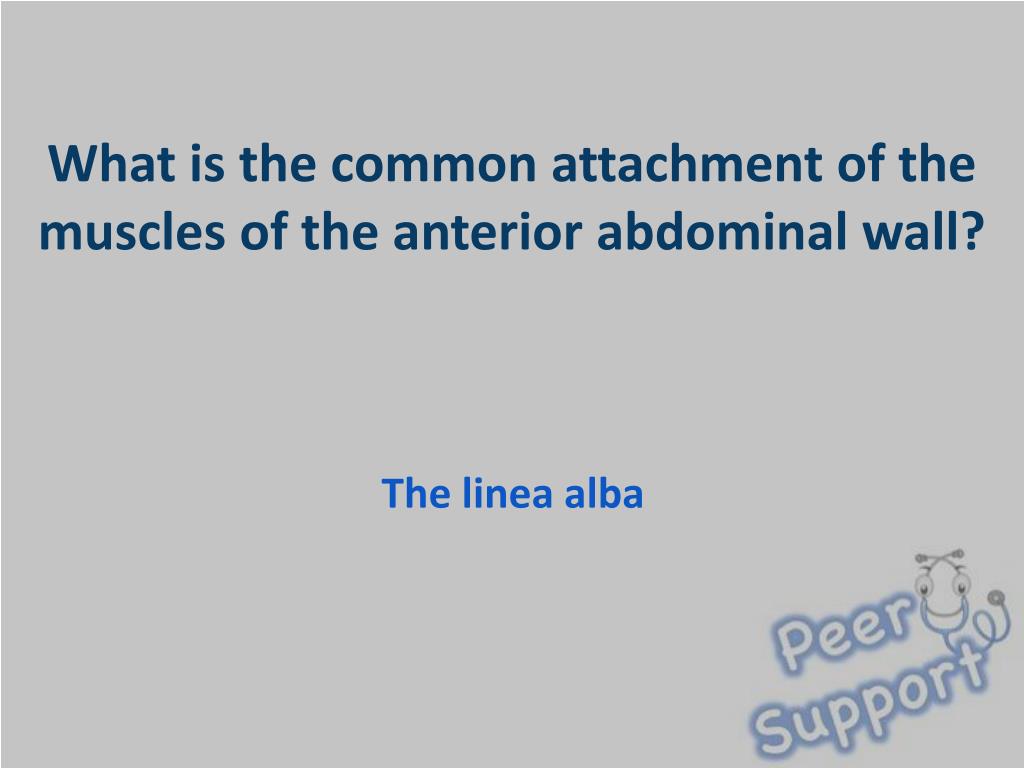 What is the common attachment of the muscles of the anterior abdominal wall?

The linea alba

Peer Support